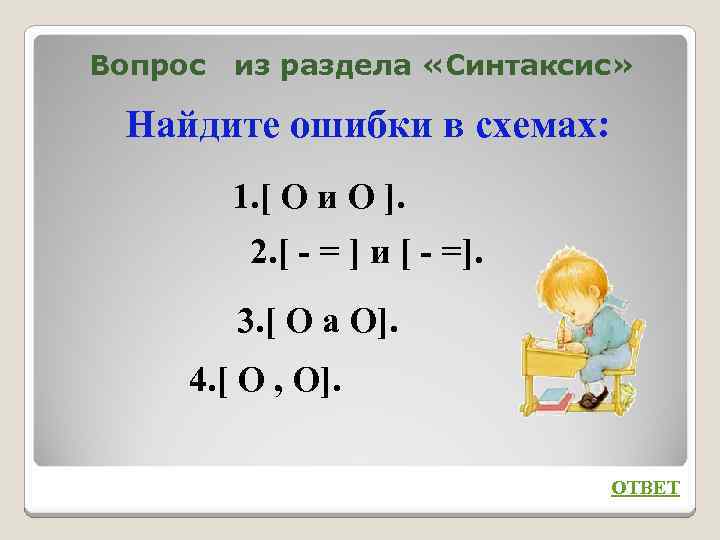 Вопрос из раздела «Синтаксис»

Найдите ошибки в схемах:

1.[ О и О ].

2.[ - = ] и [ - =].

3.[ О а О].

4.[ О , О].

ОТВЕТ